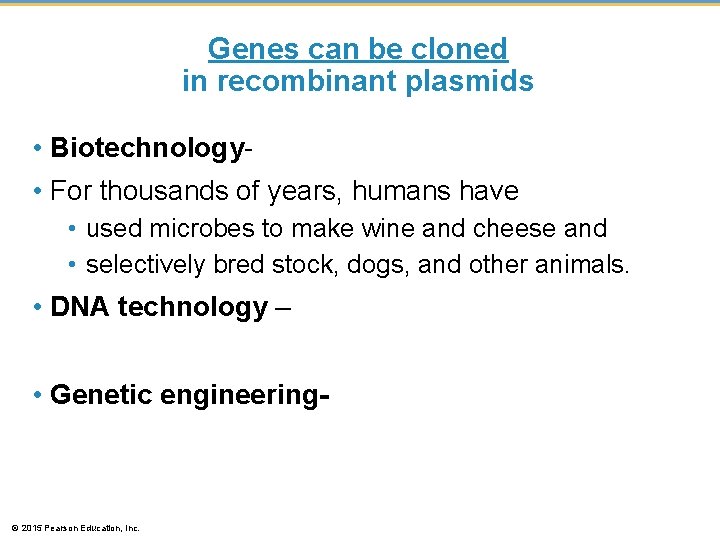 Genes can be cloned
in recombinant plasmids

• Biotechnology-
• For thousands of years, humans have
• used microbes to make wine and cheese and
• selectively bred stock, dogs, and other animals.
• DNA technology –

• Genetic engineering-

© 2015 Pearson Education, Inc.